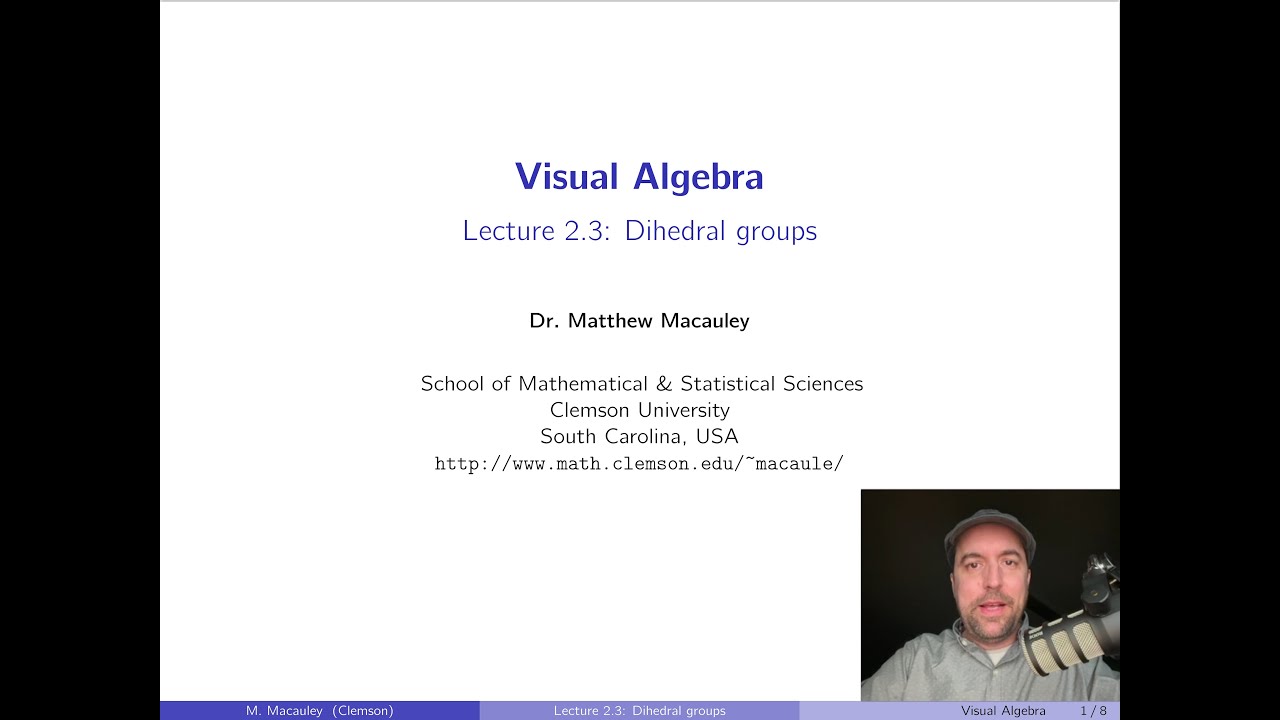 Visual Algebra

Lecture 2.3: Dihedral groups

Dr. Matthew Macauley

School of Mathematical & Statistical Sciences
Clemson University
South Carolina, USA
http://www.math.clemson.edu/~macaule/

M. Macauley (Clemson) Lecture 2.3: Dihedral groups Visual Algebra 1 / 8